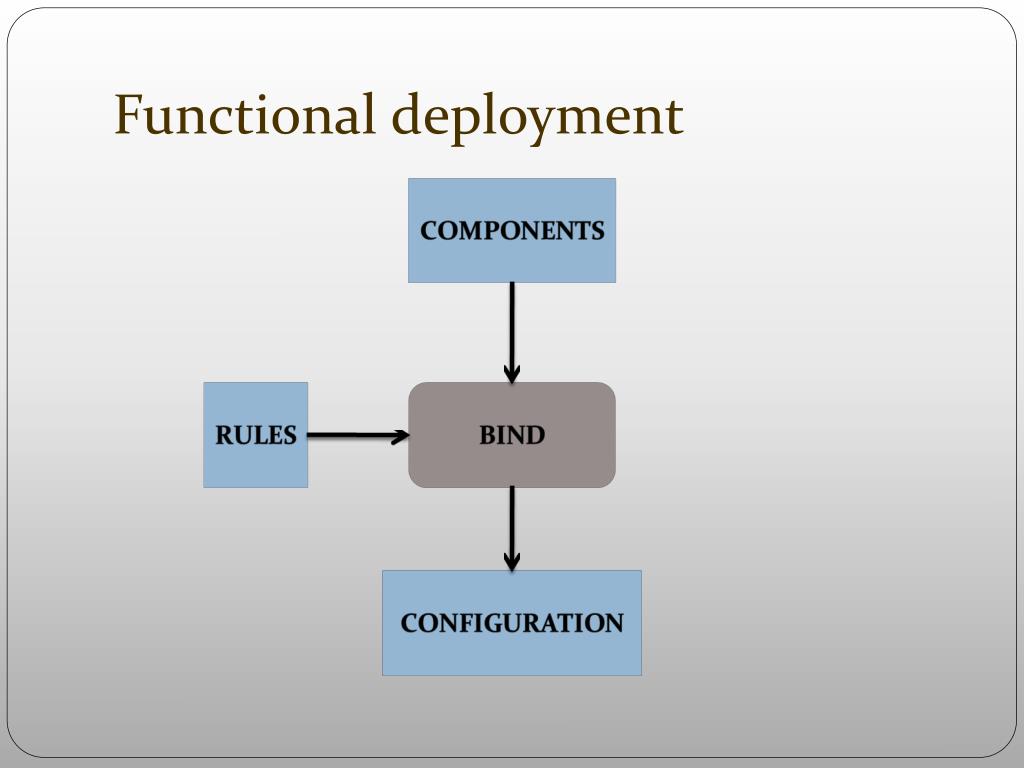 Functional deployment

COMPONENTS

RULES

BIND

CONFIGURATION